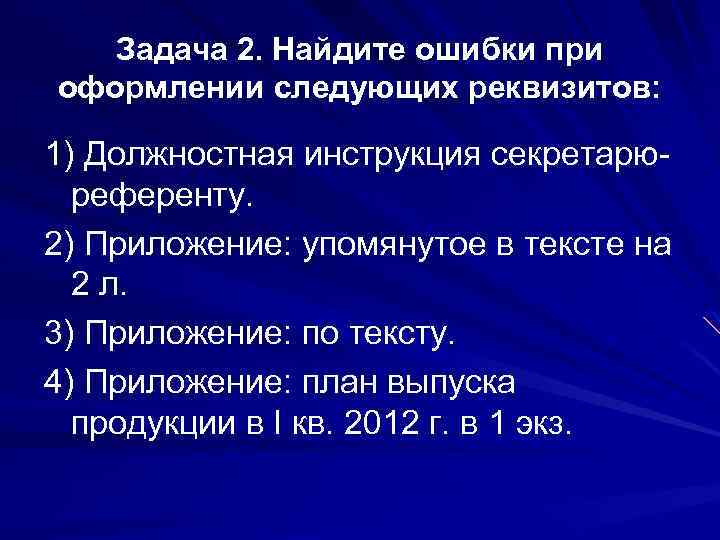 Задача 2. Найдите ошибки при оформлении следующих реквизитов:

1) Должностная инструкция секретарю-референту.

2) Приложение: упомянутое в тексте на 2 л.

3) Приложение: по тексту.

4) Приложение: план выпуска продукции в I кв. 2012 г. в 1 экз.